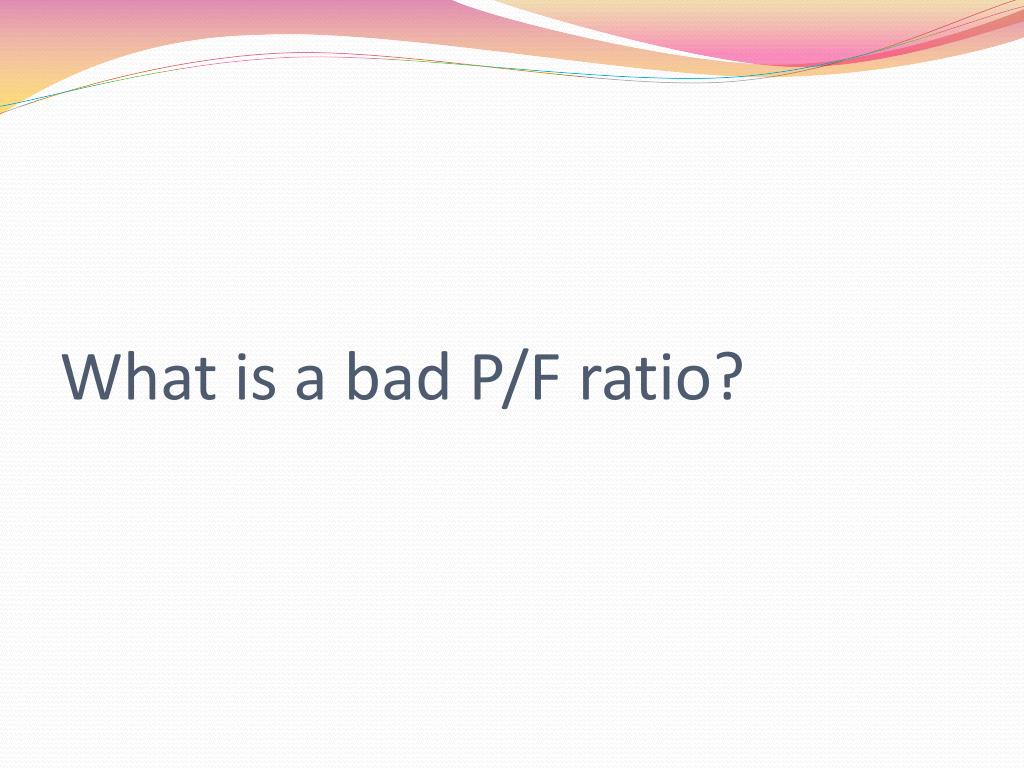 What is a bad P/F ratio?